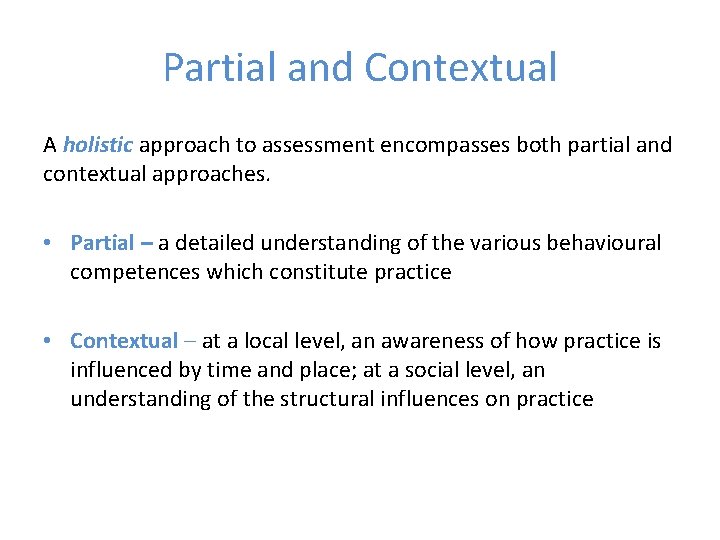 Partial and Contextual

A holistic approach to assessment encompasses both partial and contextual approaches.

• Partial – a detailed understanding of the various behavioural competences which constitute practice

• Contextual – at a local level, an awareness of how practice is influenced by time and place; at a social level, an understanding of the structural influences on practice